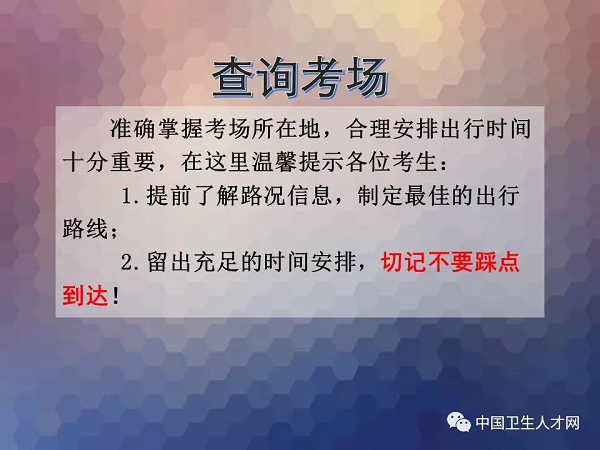 查询考场

准确掌握考场所在地，合理安排出行时间十分重要，在这里温馨提示各位考生：

1.提前了解路况信息，制定最佳的出行路线；

2.留出充足的时间安排，切记不要踩点到达！

中国卫生人才网